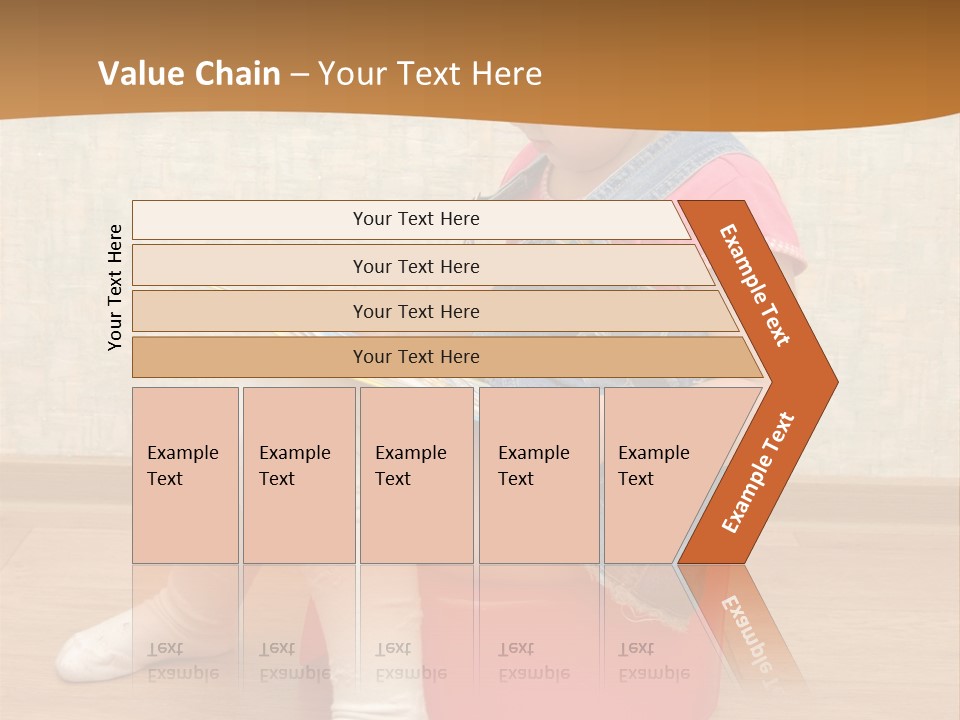 Value Chain – Your Text Here

Your Text Here

Your Text Here

Your Text Here

Your Text Here

Your Text Here

Example Text

Example Text

Example Text

Example Text

Example Text

Example Text

Example Text